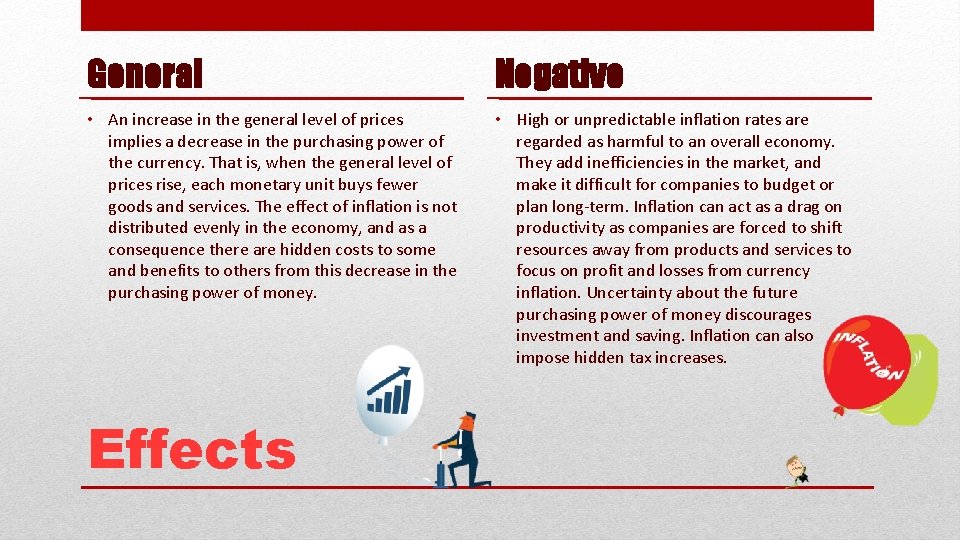 General

• An increase in the general level of prices implies a decrease in the purchasing power of the currency. That is, when the general level of prices rise, each monetary unit buys fewer goods and services. The effect of inflation is not distributed evenly in the economy, and as a consequence there are hidden costs to some and benefits to others from this decrease in the purchasing power of money.

Negative

• High or unpredictable inflation rates are regarded as harmful to an overall economy. They add inefficiencies in the market, and make it difficult for companies to budget or plan long-term. Inflation can act as a drag on productivity as companies are forced to shift resources away from products and services to focus on profit and losses from currency inflation. Uncertainty about the future purchasing power of money discourages investment and saving. Inflation can also impose hidden tax increases.

INFLATION

Effects